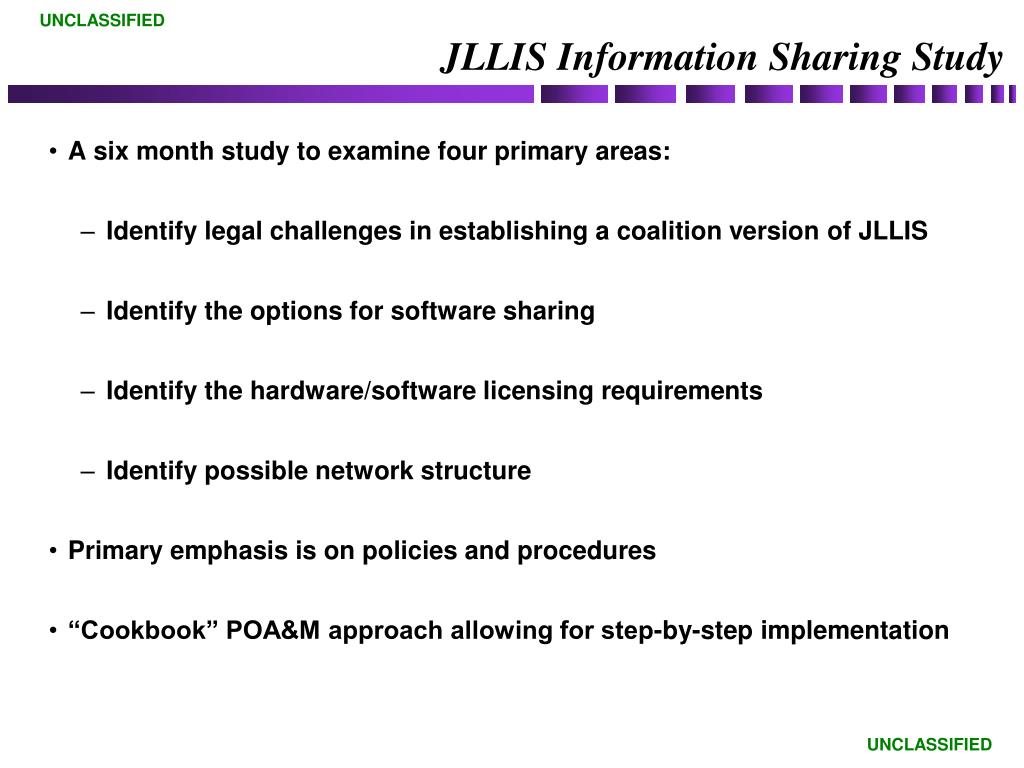 UNCLASSIFIED

JLLIS Information Sharing Study

• A six month study to examine four primary areas:

– Identify legal challenges in establishing a coalition version of JLLIS

– Identify the options for software sharing

– Identify the hardware/software licensing requirements

– Identify possible network structure

• Primary emphasis is on policies and procedures

• “Cookbook” POA&M approach allowing for step-by-step implementation

UNCLASSIFIED